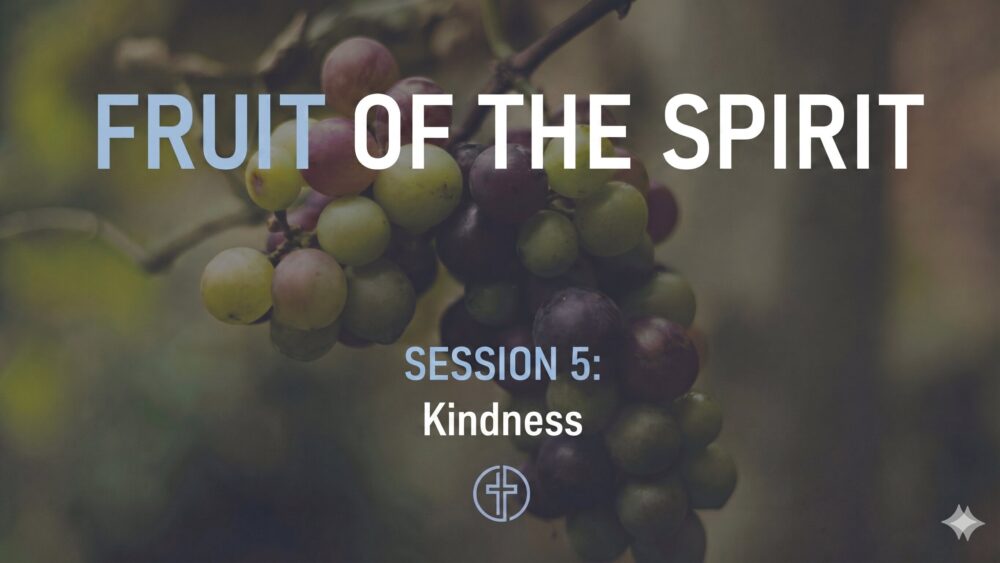 FRUIT OF THE SPIRIT

SESSION 5:
Kindness